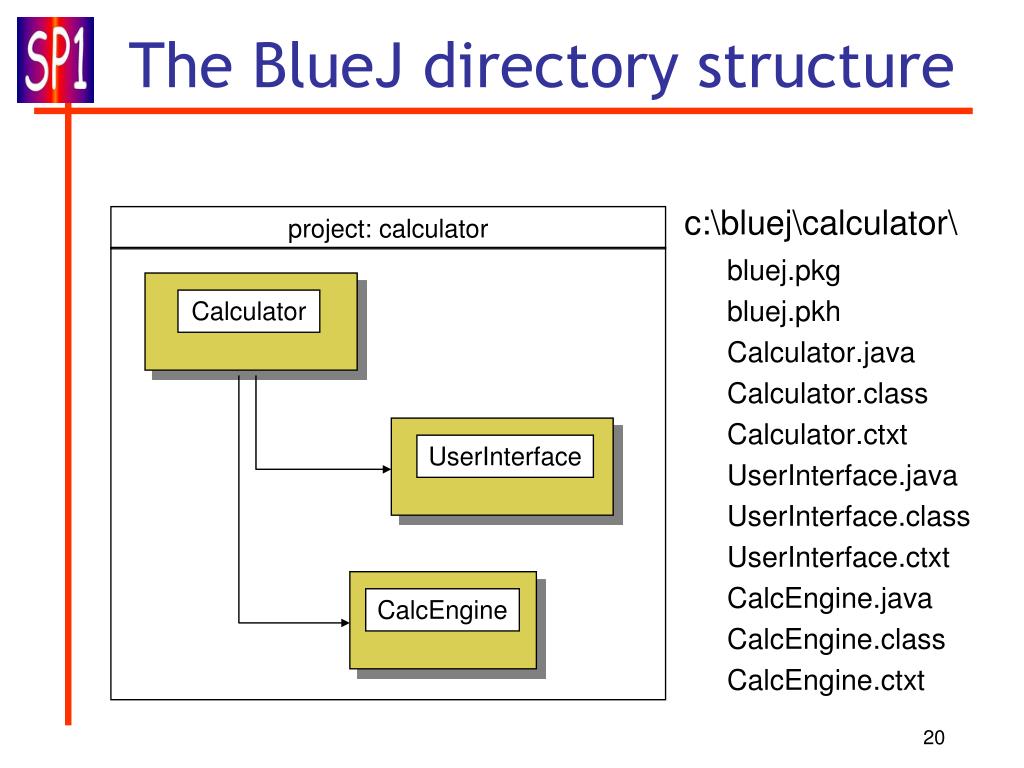 SP1

The BlueJ directory structure

project: calculator

Calculator

UserInterface

CalcEngine

c:\bluej\calculator\

bluej.pkg
bluej.pkh
Calculator.java
Calculator.class
Calculator.ctxt
UserInterface.java
UserInterface.class
UserInterface.ctxt
CalcEngine.java
CalcEngine.class
CalcEngine.ctxt

20